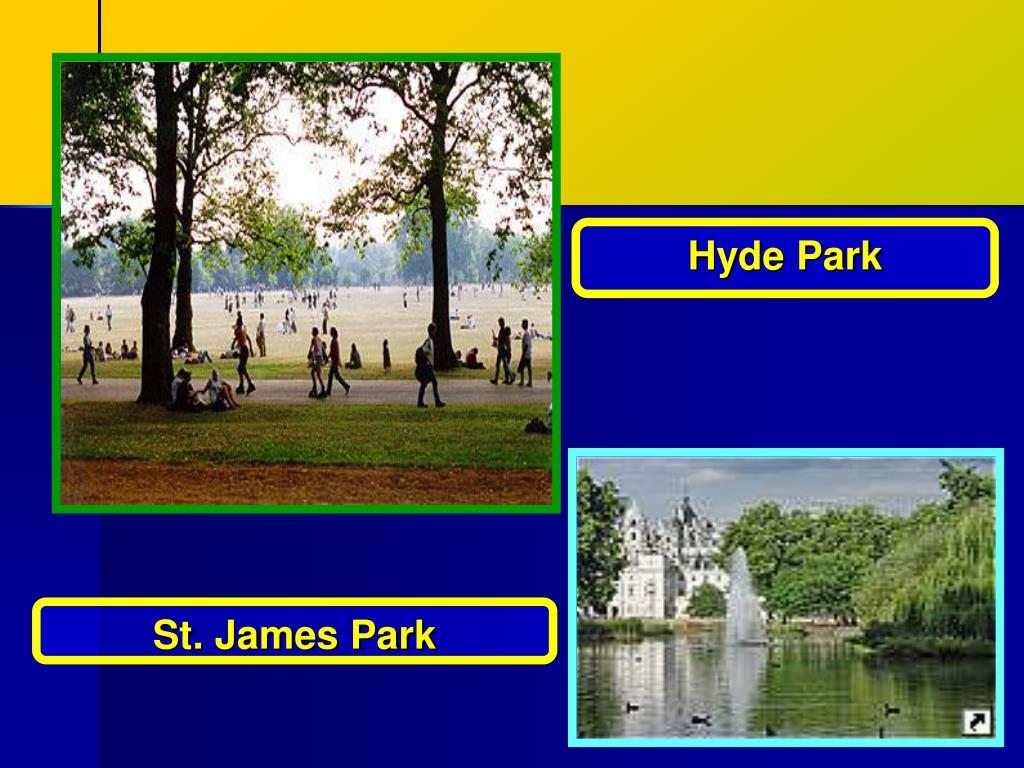 Hyde Park

St. James Park